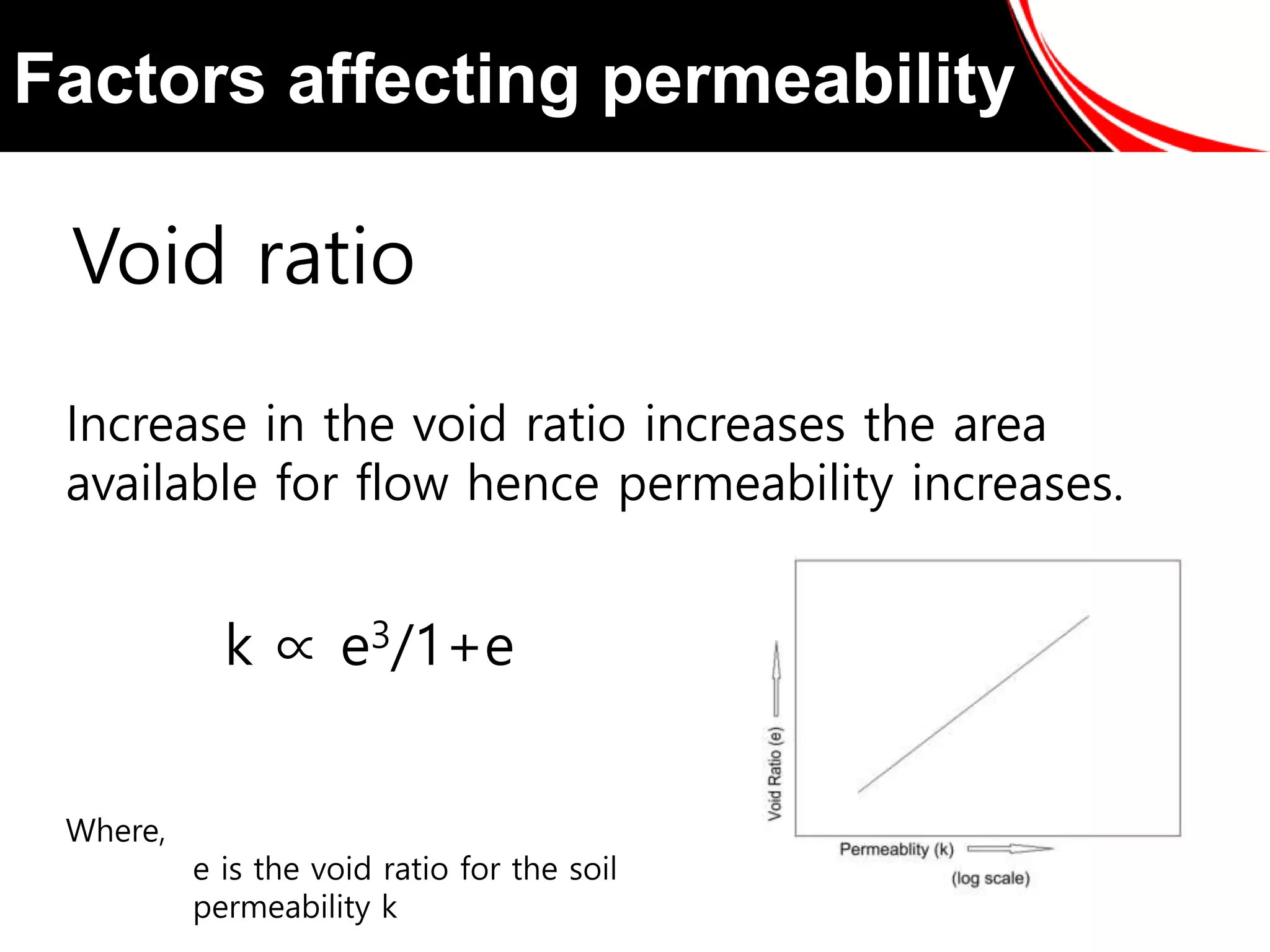 Factors affecting permeability

Void ratio

Increase in the void ratio increases the area available for flow hence permeability increases.

$k \propto e^3/1+e$

Where,
e is the void ratio for the soil permeability k

Void Ratio (e)

Permeablity (k)
(log scale)